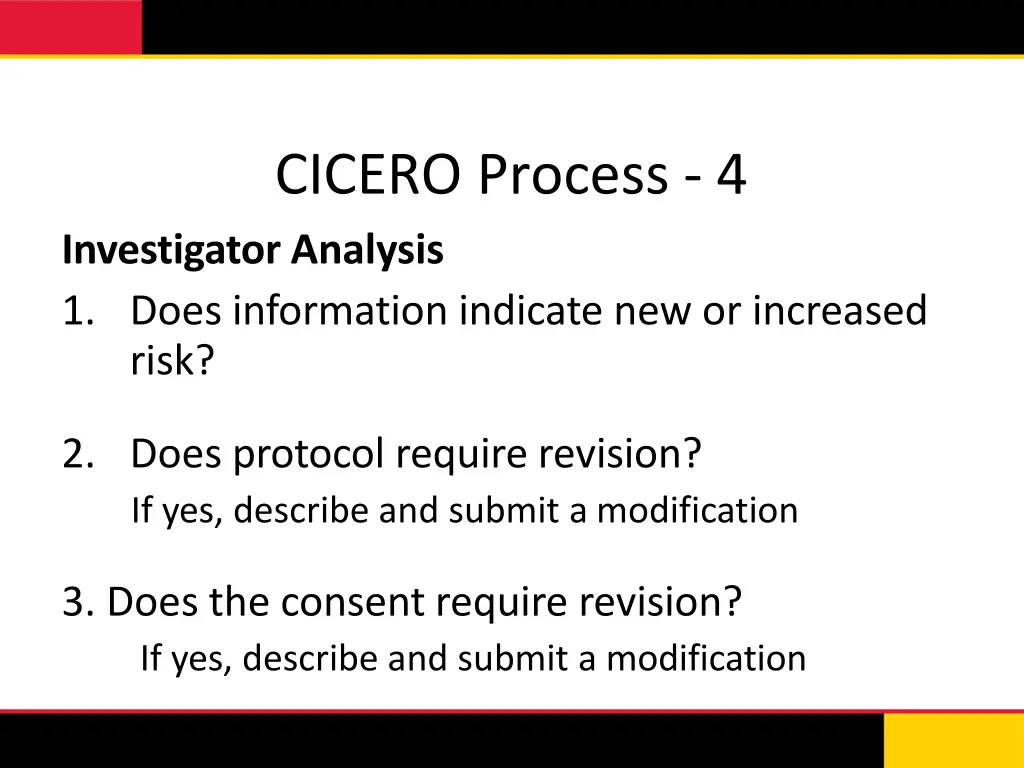 CICERO Process - 4

Investigator Analysis

1. Does information indicate new or increased risk?

2. Does protocol require revision?
If yes, describe and submit a modification

3. Does the consent require revision?
If yes, describe and submit a modification